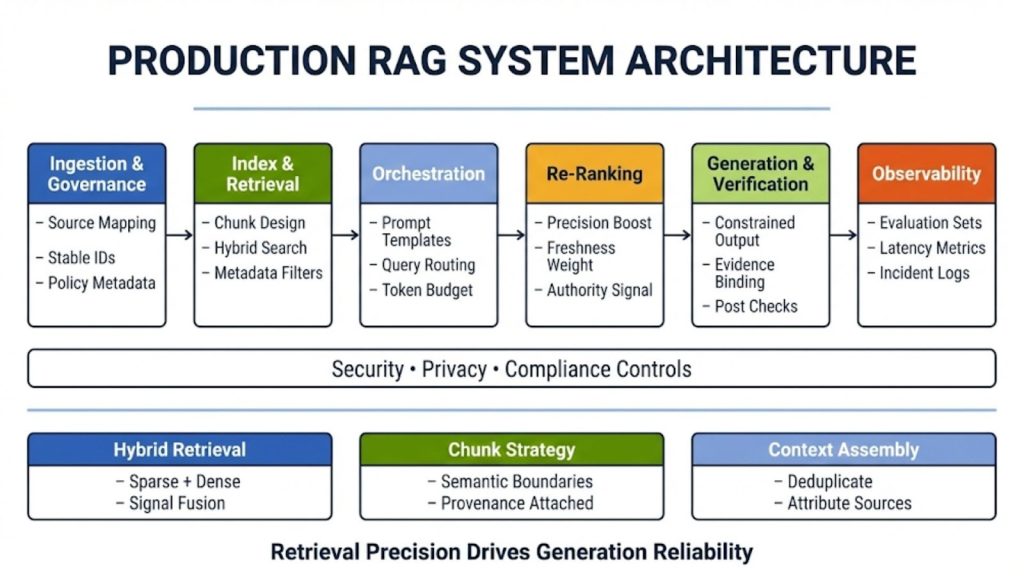 PRODUCTION RAG SYSTEM ARCHITECTURE

Ingestion & Governance
– Source Mapping
– Stable IDs
– Policy Metadata

Index & Retrieval
– Chunk Design
– Hybrid Search
– Metadata Filters

Orchestration
– Prompt Templates
– Query Routing
– Token Budget

Re-Ranking
– Precision Boost
– Freshness Weight
– Authority Signal

Generation & Verification
– Constrained Output
– Evidence Binding
– Post Checks

Observability
– Evaluation Sets
– Latency Metrics
– Incident Logs

Security • Privacy • Compliance Controls

Hybrid Retrieval
– Sparse + Dense
– Signal Fusion

Chunk Strategy
– Semantic Boundaries
– Provenance Attached

Context Assembly
– Deduplicate
– Attribute Sources

Retrieval Precision Drives Generation Reliability